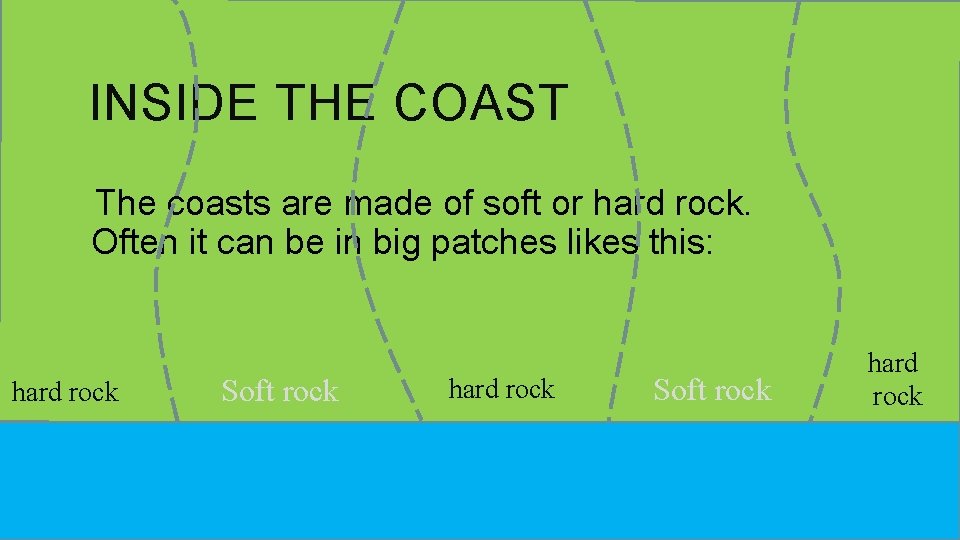 INSIDE THE COAST

The coasts are made of soft or hard rock. Often it can be in big patches likes this:

hard rock

Soft rock

hard rock

Soft rock

hard rock